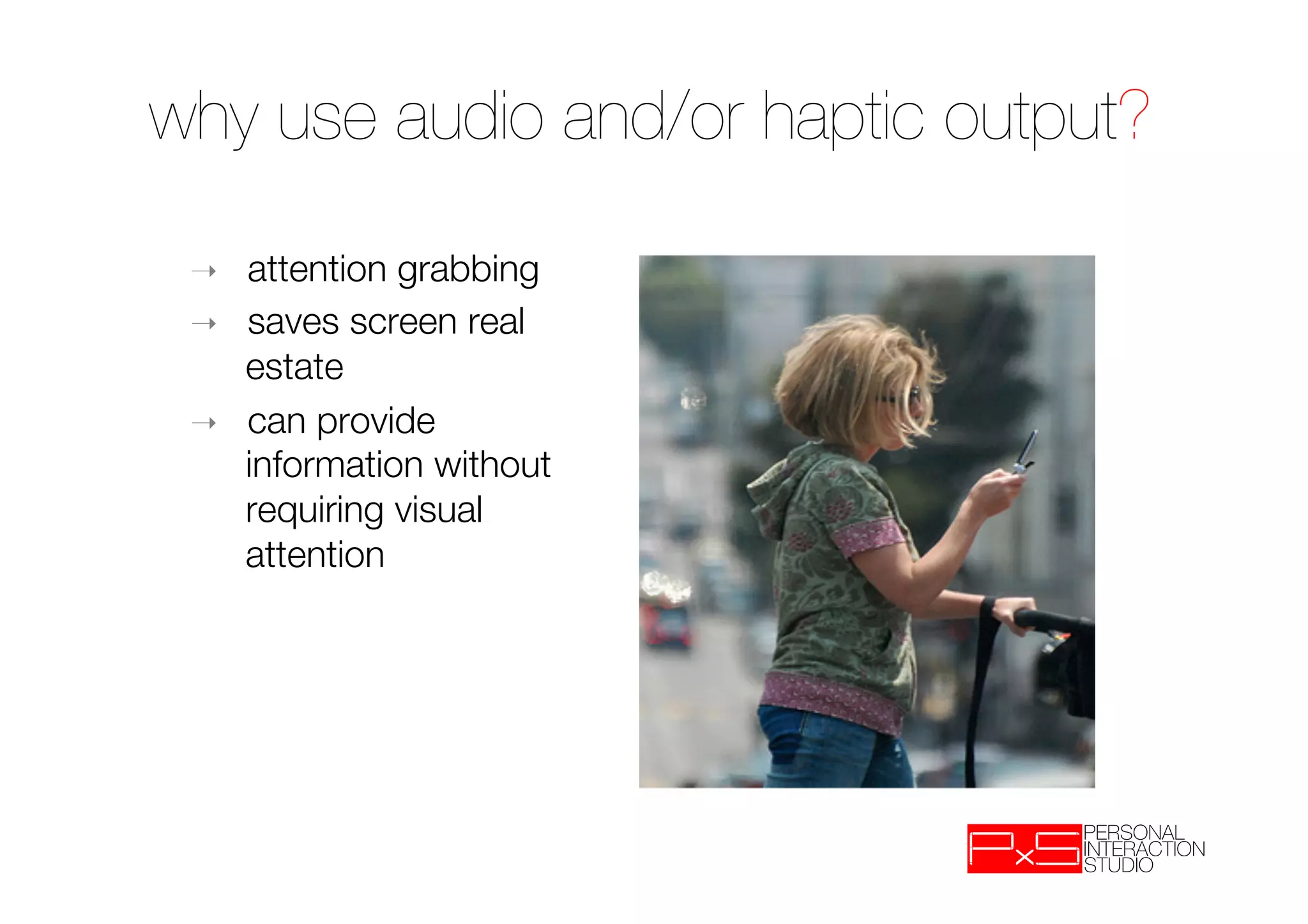 why use audio and/or haptic output?

→ attention grabbing

→ saves screen real estate

→ can provide information without requiring visual attention

PxS PERSONAL INTERACTION STUDIO